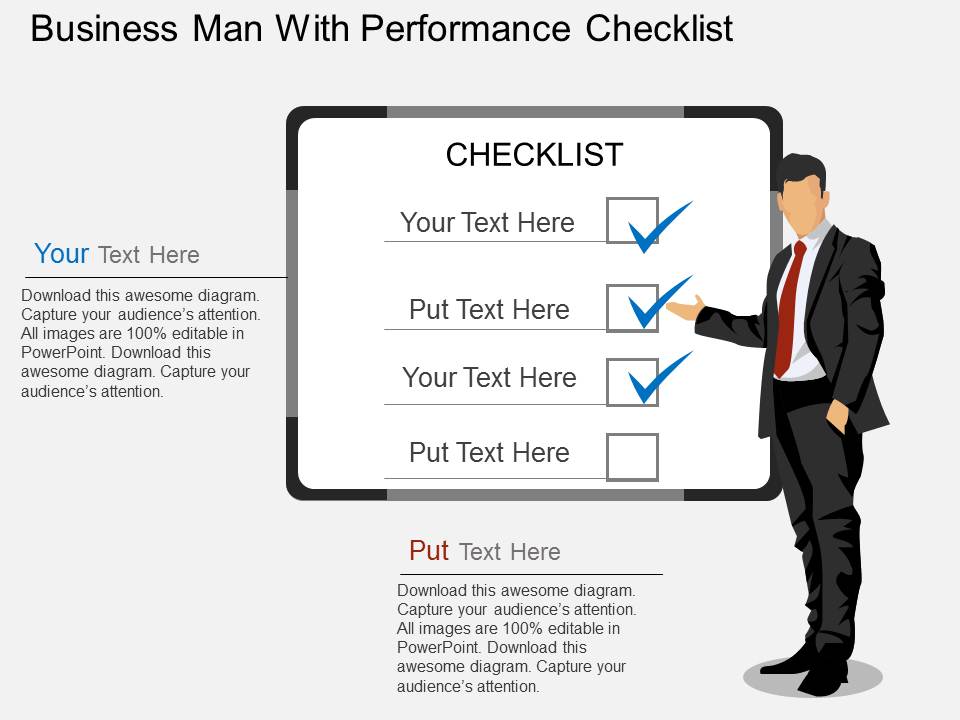 Business Man With Performance Checklist

Your Text Here

Download this awesome diagram. Capture your audience's attention. All images are 100% editable in PowerPoint. Download this awesome diagram. Capture your audience's attention.

CHECKLIST

Your Text Here

Put Text Here

Your Text Here

Put Text Here

Put Text Here

Download this awesome diagram. Capture your audience's attention. All images are 100% editable in PowerPoint. Download this awesome diagram. Capture your audience's attention.